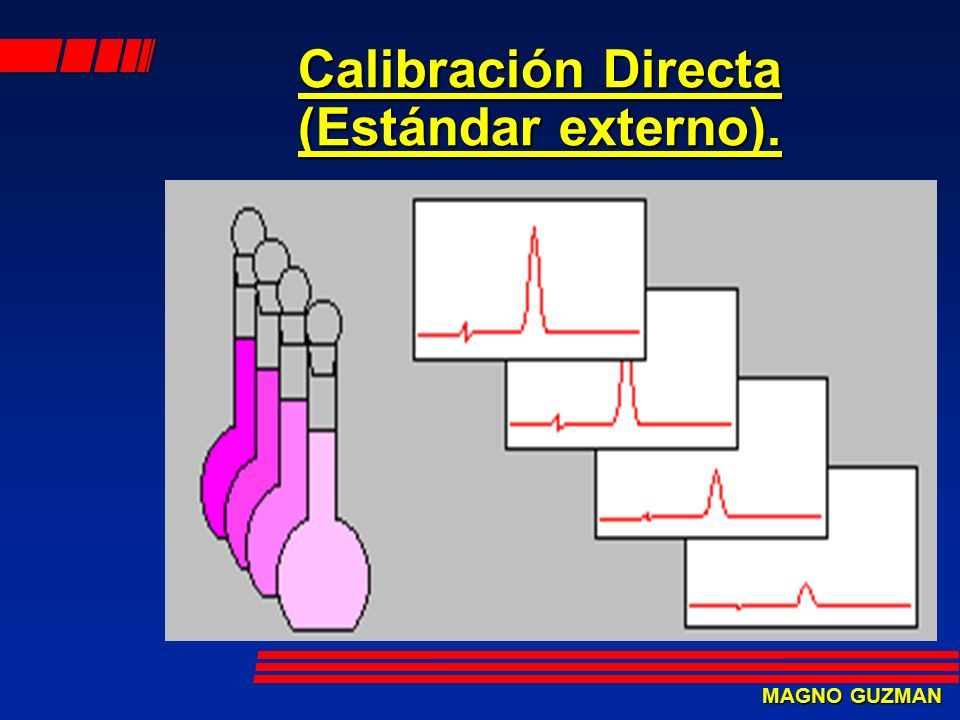 Calibración Directa (Estándar externo).

MAGNO GUZMAN